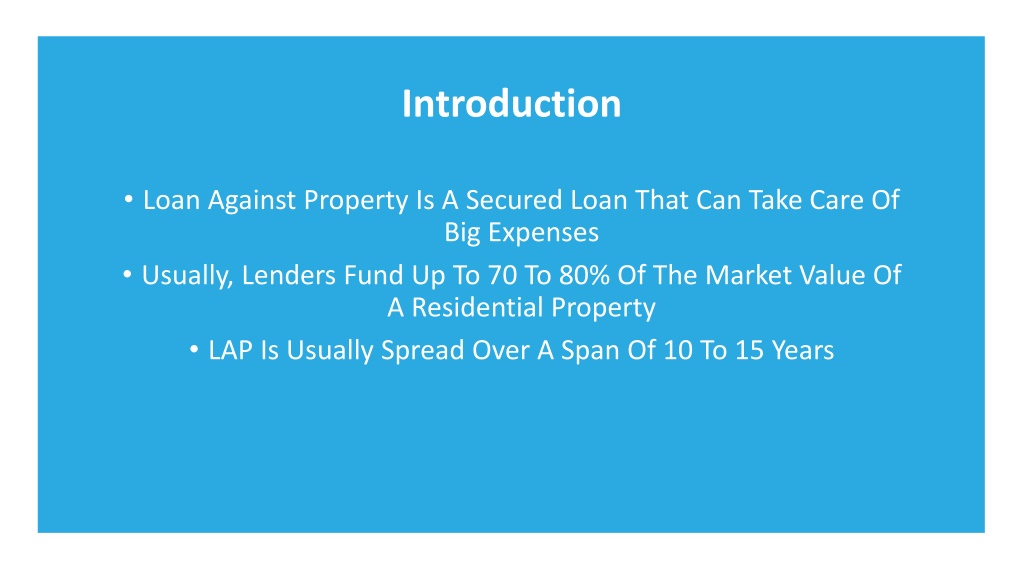 Introduction

• Loan Against Property Is A Secured Loan That Can Take Care Of Big Expenses

• Usually, Lenders Fund Up To 70 To 80% Of The Market Value Of A Residential Property

• LAP Is Usually Spread Over A Span Of 10 To 15 Years